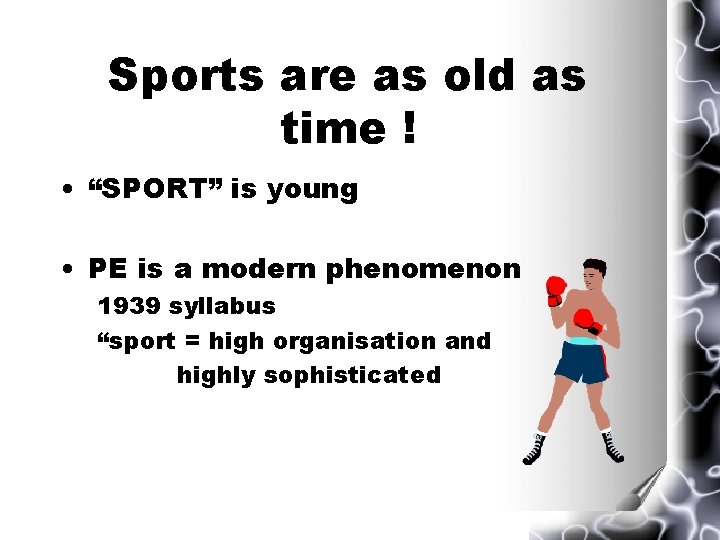 Sports are as old as time !

• “SPORT” is young

• PE is a modern phenomenon
1939 syllabus
“sport = high organisation and highly sophisticated